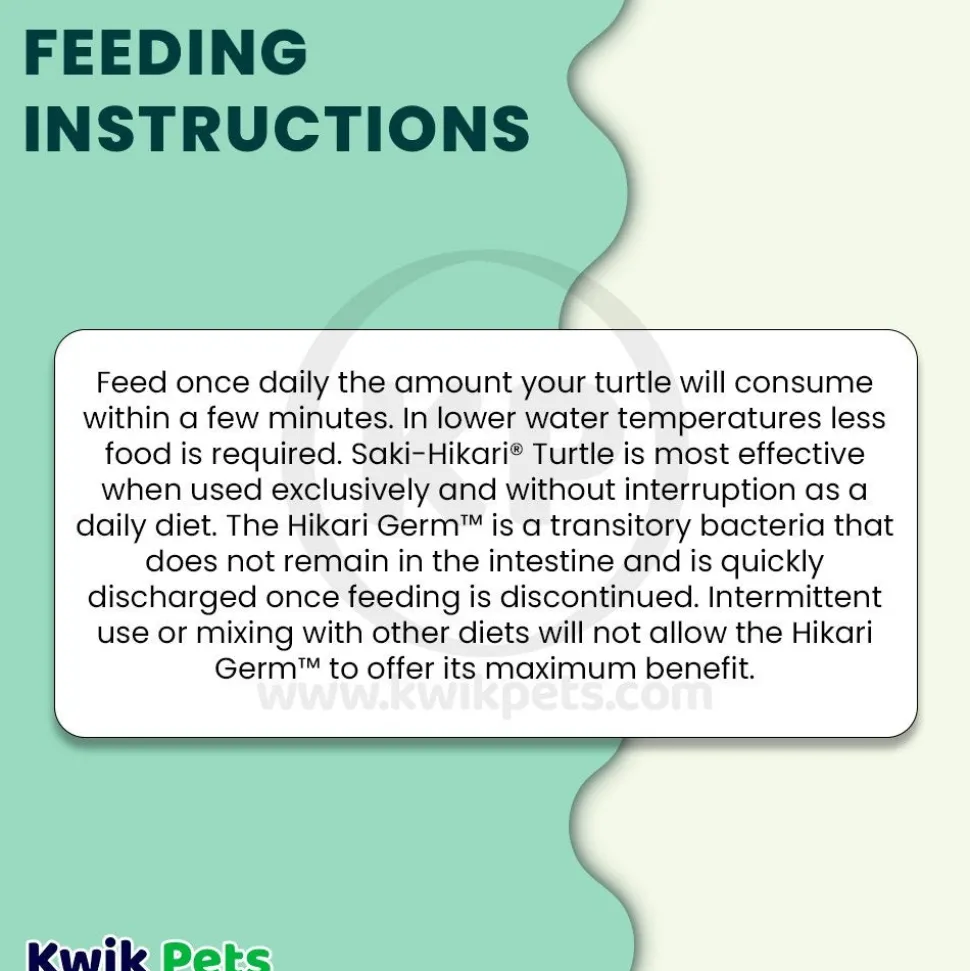 FEEDING INSTRUCTIONS

Feed once daily the amount your turtle will consume within a few minutes. In lower water temperatures less food is required. Saki-Hikari® Turtle is most effective when used exclusively and without interruption as a daily diet. The Hikari Germ™ is a transitory bacteria that does not remain in the intestine and is quickly discharged once feeding is discontinued. Intermittent use or mixing with other diets will not allow the Hikari Germ™ to offer its maximum benefit.

KP
www.kwikpets.com

Kwik Pets